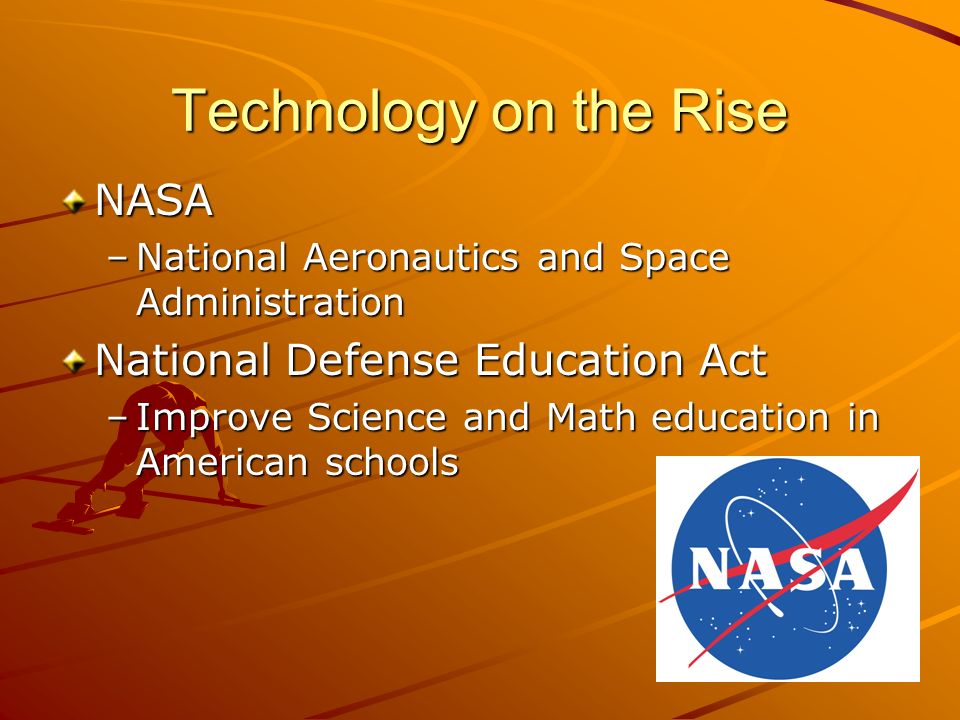 Technology on the Rise

NASA

– National Aeronautics and Space Administration

National Defense Education Act

– Improve Science and Math education in American schools

NASA